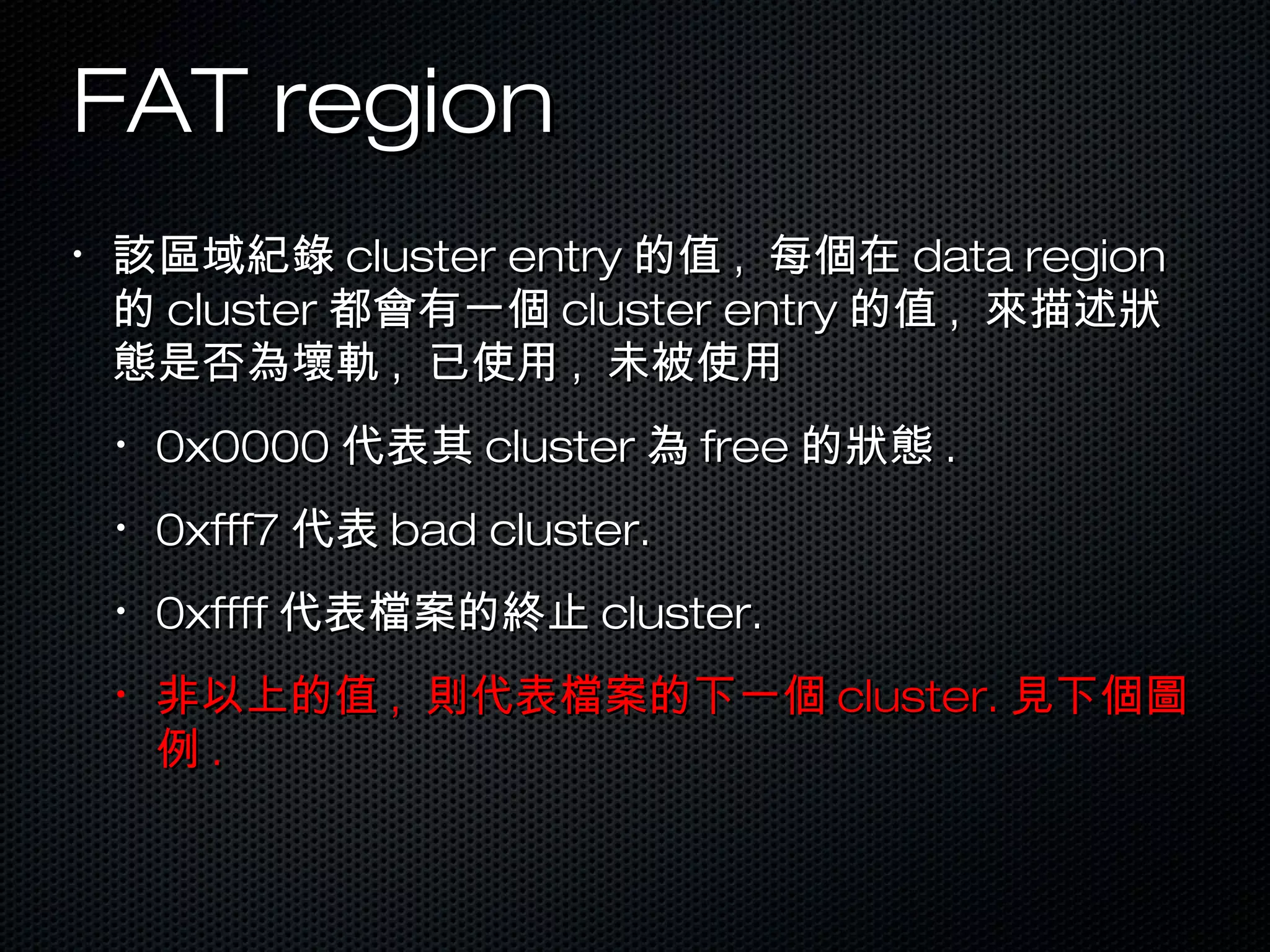 FAT region

• 該區域紀錄 cluster entry 的值，每個在 data region 的 cluster 都會有一個 cluster entry 的值，來描述狀態是否為壞軌，已使用，未被使用

• 0x0000 代表其 cluster 為 free 的狀態 .

• 0xfff7 代表 bad cluster.

• 0xffff 代表檔案的終止 cluster.

• 非以上的值，則代表檔案的下一個 cluster. 見下個圖例 .